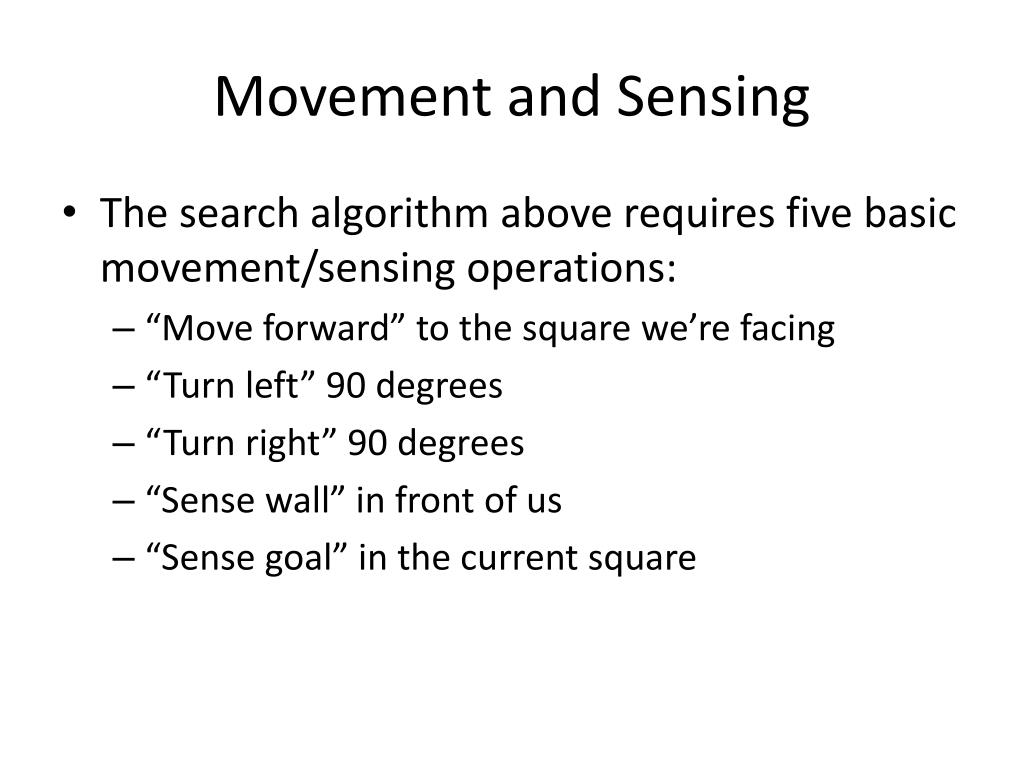 Movement and Sensing

• The search algorithm above requires five basic movement/sensing operations:
– “Move forward” to the square we’re facing
– “Turn left” 90 degrees
– “Turn right” 90 degrees
– “Sense wall” in front of us
– “Sense goal” in the current square